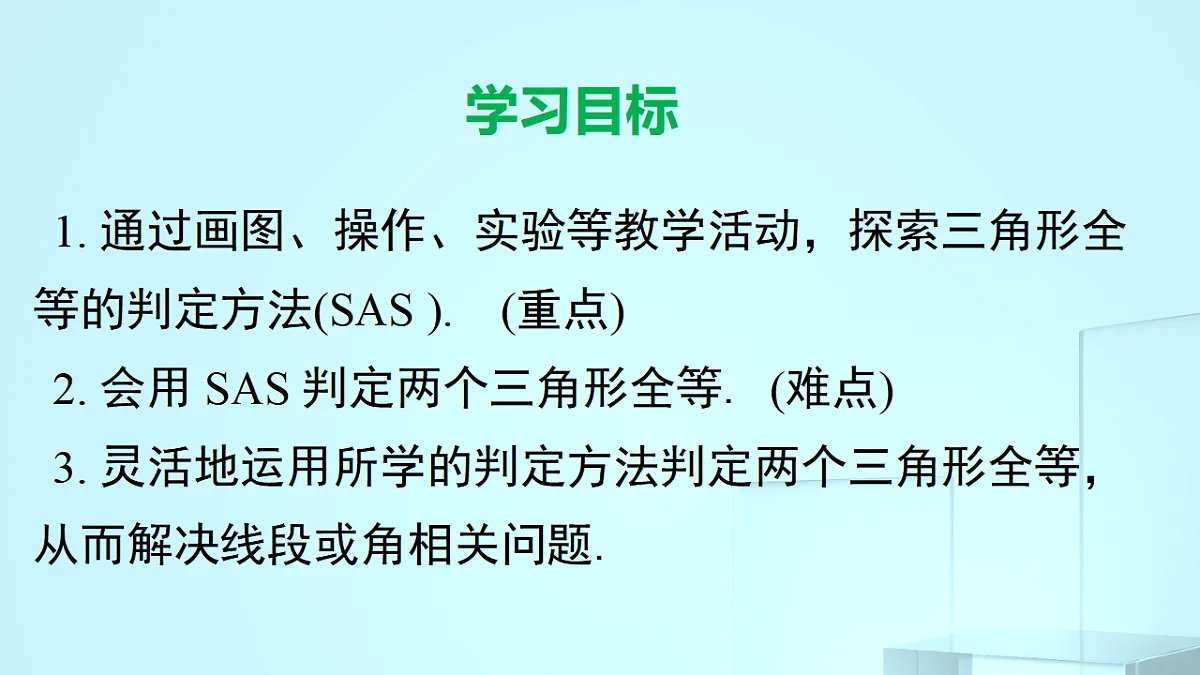 学习目标

1. 通过画图、操作、实验等教学活动，探索三角形全等的判定方法(SAS ).  (重点)

2. 会用 SAS 判定两个三角形全等.  (难点)

3. 灵活地运用所学的判定方法判定两个三角形全等，从而解决线段或角相关问题.